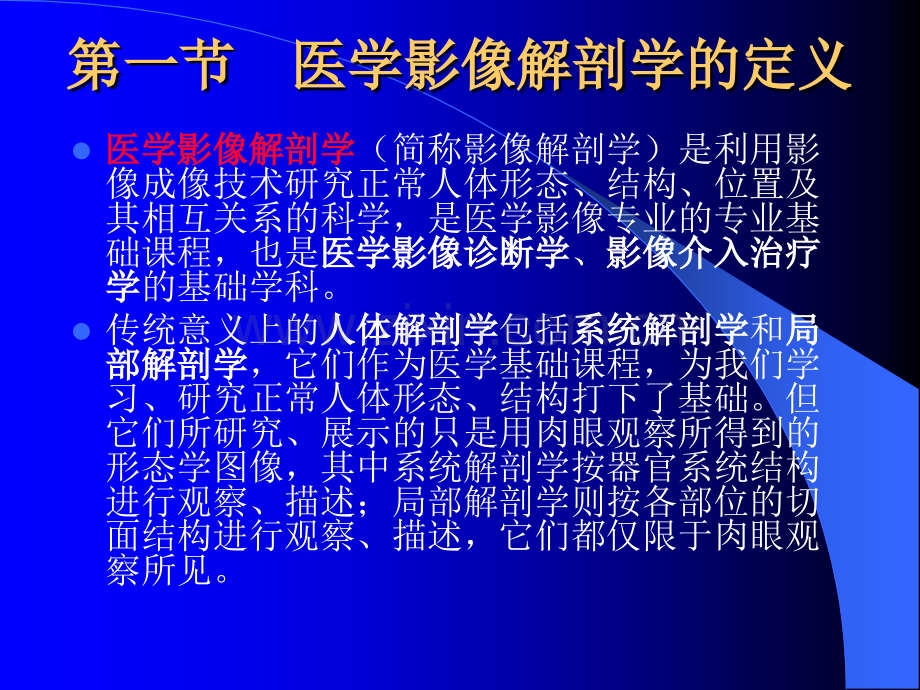 第一节 医学影像解剖学的定义

医学影像解剖学（简称影像解剖学）是利用影像成像技术研究正常人体形态、结构、位置及其相互关系的科学，是医学影像专业的专业基础课程，也是医学影像诊断学、影像介入治疗学的基础学科。

传统意义上的人体解剖学包括系统解剖学和局部解剖学，它们作为医学基础课程，为我们学习、研究正常人体形态、结构打下了基础。但它们所研究、展示的只是用肉眼观察所得到的形态学图像，其中系统解剖学按器官系统结构进行观察、描述；局部解剖学则按各部位的切面结构进行观察、描述，它们都仅限于肉眼观察所见。